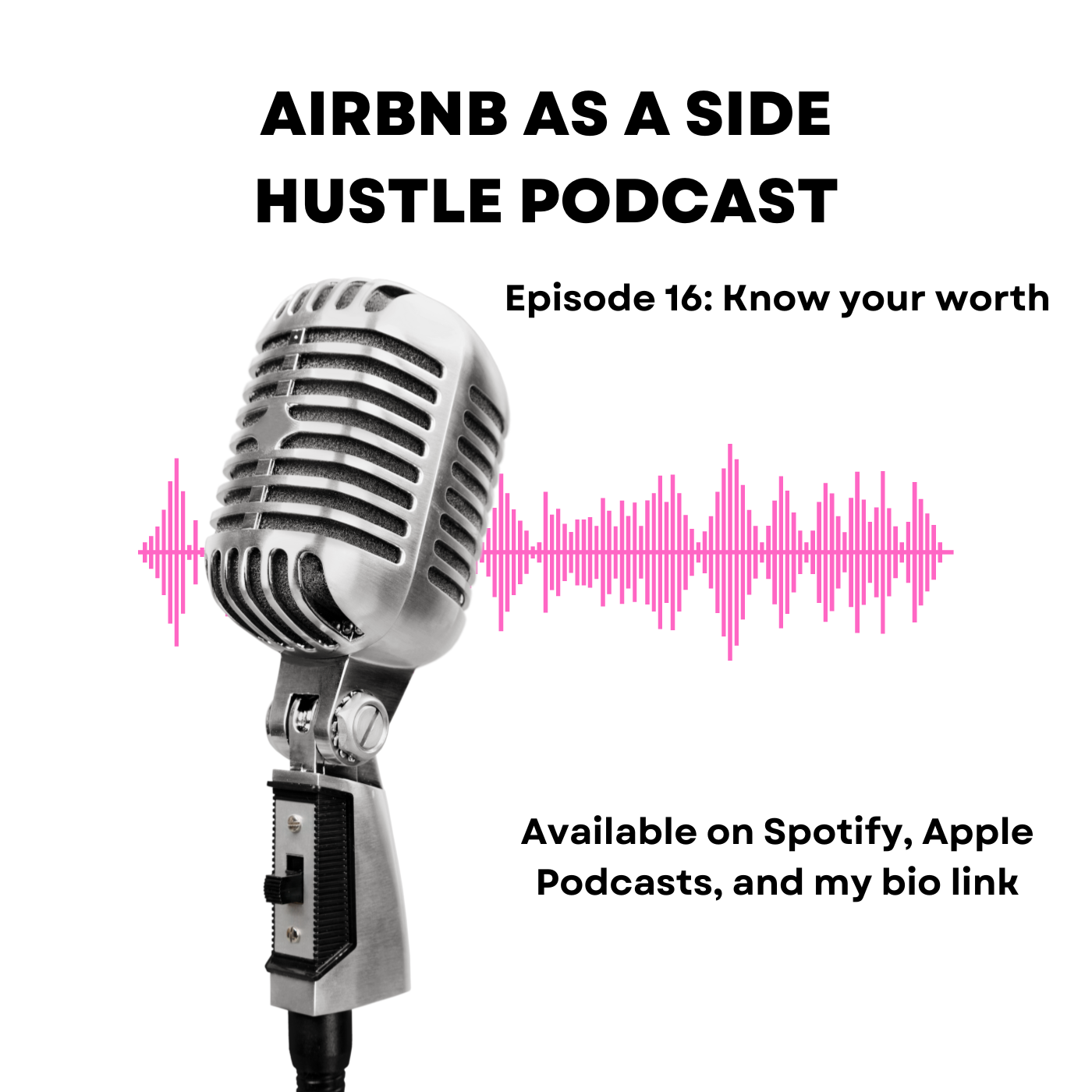 AIRBNB AS A SIDE HUSTLE PODCAST

Episode 16: Know your worth

Available on Spotify, Apple Podcasts, and my bio link